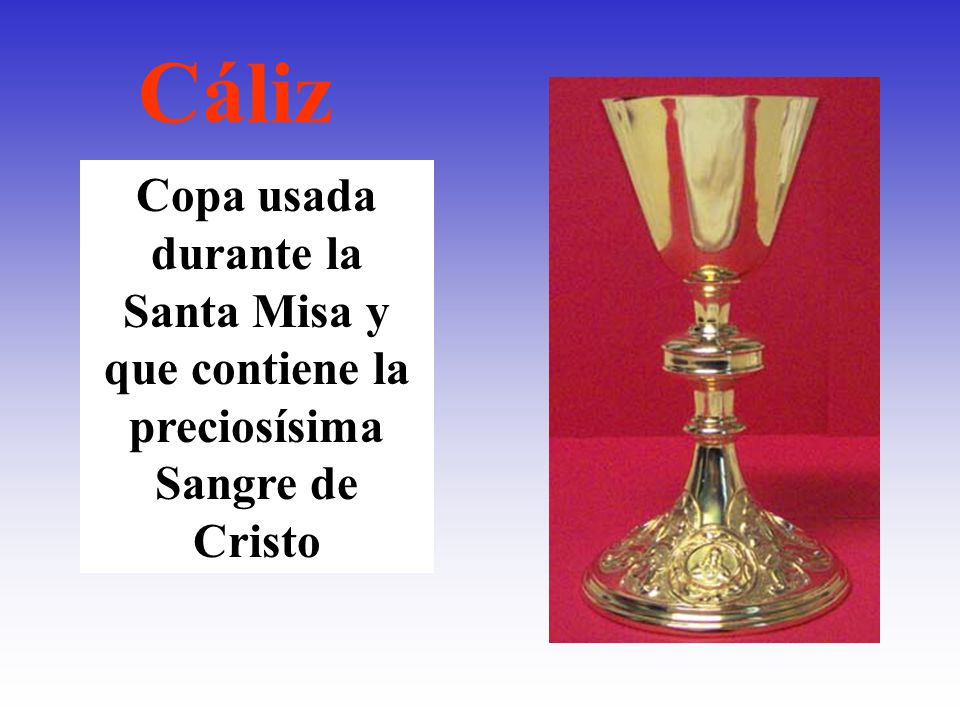 Cáliz

Copa usada durante la Santa Misa y que contiene la preciosísima Sangre de Cristo